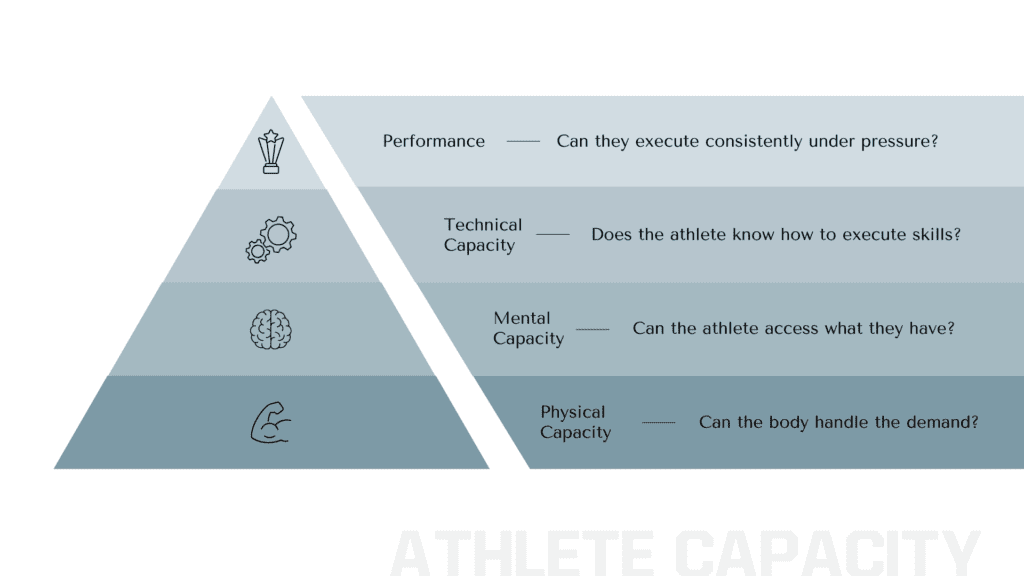 Performance — Can they execute consistently under pressure?

Technical Capacity — Does the athlete know how to execute skills?

Mental Capacity — Can the athlete access what they have?

Physical Capacity — Can the body handle the demand?

ATHLETE CAPACITY